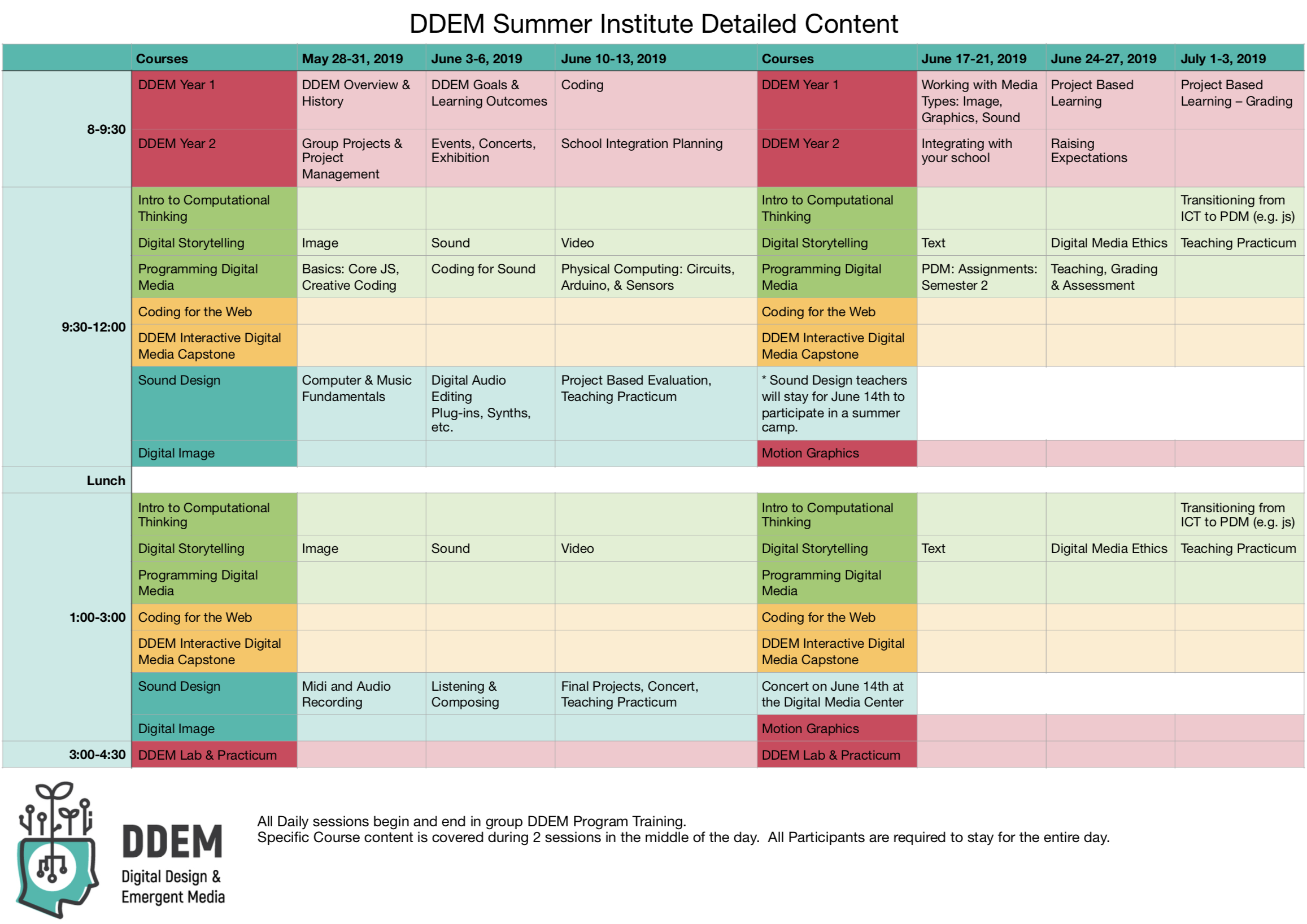 DDEM Summer Institute Detailed Content

| | Courses | May 28-31, 2019 | June 3-6, 2019 | June 10-13, 2019 | Courses | June 17-21, 2019 | June 24-27, 2019 | July 1-3, 2019 |
|---|---|---|---|---|---|---|---|---|
| 8-9:30 | DDEM Year 1 | DDEM Overview & History | DDEM Goals & Learning Outcomes | Coding | DDEM Year 1 | Working with Media Types: Image, Graphics, Sound | Project Based Learning | Project Based Learning – Grading |
| | DDEM Year 2 | Group Projects & Project Management | Events, Concerts, Exhibition | School Integration Planning | DDEM Year 2 | Integrating with your school | Raising Expectations | |
| 9:30-12:00 | Intro to Computational Thinking | | | | Intro to Computational Thinking | | | Transitioning from ICT to PDM (e.g. js) |
| | Digital Storytelling | Image | Sound | Video | Digital Storytelling | Text | Digital Media Ethics | Teaching Practicum |
| | Programming Digital Media | Basics: Core JS, Creative Coding | Coding for Sound | Physical Computing: Circuits, Arduino, & Sensors | Programming Digital Media | PDM: Assignments: Semester 2 | Teaching, Grading & Assessment | |
| | Coding for the Web | | | | Coding for the Web | | | |
| | DDEM Interactive Digital Media Capstone | | | | DDEM Interactive Digital Media Capstone | | | |
| | Sound Design | Computer & Music Fundamentals | Digital Audio Editing Plug-ins, Synths, etc. | Project Based Evaluation, Teaching Practicum | * Sound Design teachers will stay for June 14th to participate in a summer camp. | | | |
| | Digital Image | | | | Motion Graphics | | | |
| Lunch | | | | | | | | |
| 1:00-3:00 | Intro to Computational Thinking | | | | Intro to Computational Thinking | | | Transitioning from ICT to PDM (e.g. js) |
| | Digital Storytelling | Image | Sound | Video | Digital Storytelling | Text | Digital Media Ethics | Teaching Practicum |
| | Programming Digital Media | | | | Programming Digital Media | | | |
| | Coding for the Web | | | | Coding for the Web | | | |
| | DDEM Interactive Digital Media Capstone | | | | DDEM Interactive Digital Media Capstone | | | |
| | Sound Design | Midi and Audio Recording | Listening & Composing | Final Projects, Concert, Teaching Practicum | Concert on June 14th at the Digital Media Center | | | |
| | Digital Image | | | | Motion Graphics | | | |
| 3:00-4:30 | DDEM Lab & Practicum | | | | DDEM Lab & Practicum | | | |

DDEM
Digital Design & Emergent Media

All Daily sessions begin and end in group DDEM Program Training.
Specific Course content is covered during 2 sessions in the middle of the day. All Participants are required to stay for the entire day.